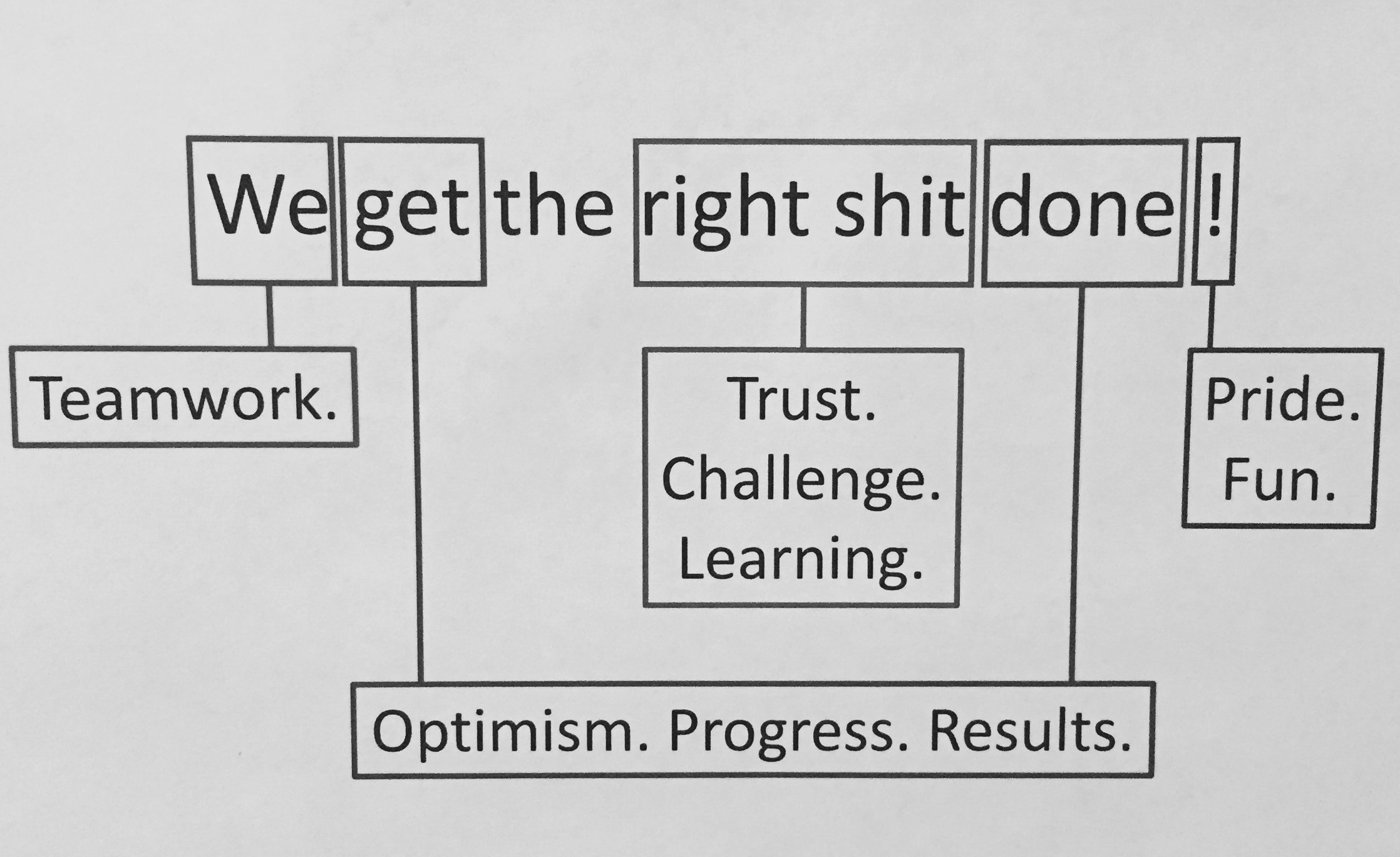 We get the right shit done !

Teamwork.

Trust.
Challenge.
Learning.

Pride.
Fun.

Optimism. Progress. Results.